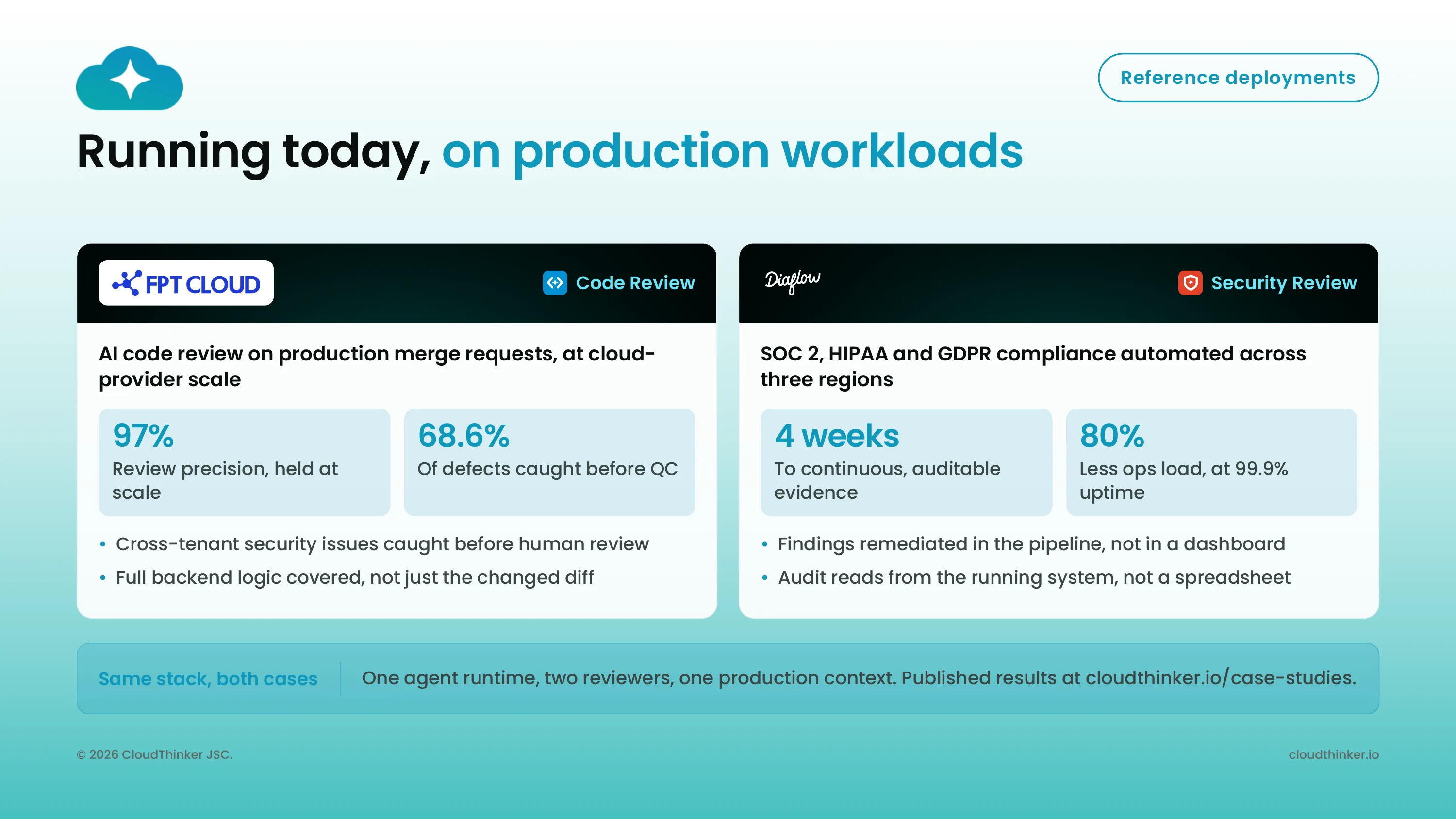 Reference deployments

Running today, on production workloads

FPT CLOUD

Code Review

AI code review on production merge requests, at cloud-provider scale

97%
Review precision, held at scale

68.6%
Of defects caught before QC

• Cross-tenant security issues caught before human review
• Full backend logic covered, not just the changed diff

Diaflow

Security Review

SOC 2, HIPAA and GDPR compliance automated across three regions

4 weeks
To continuous, auditable evidence

80%
Less ops load, at 99.9% uptime

• Findings remediated in the pipeline, not in a dashboard
• Audit reads from the running system, not a spreadsheet

Same stack, both cases

One agent runtime, two reviewers, one production context. Published results at cloudthinker.io/case-studies.

© 2026 CloudThinker JSC.

cloudthinker.io